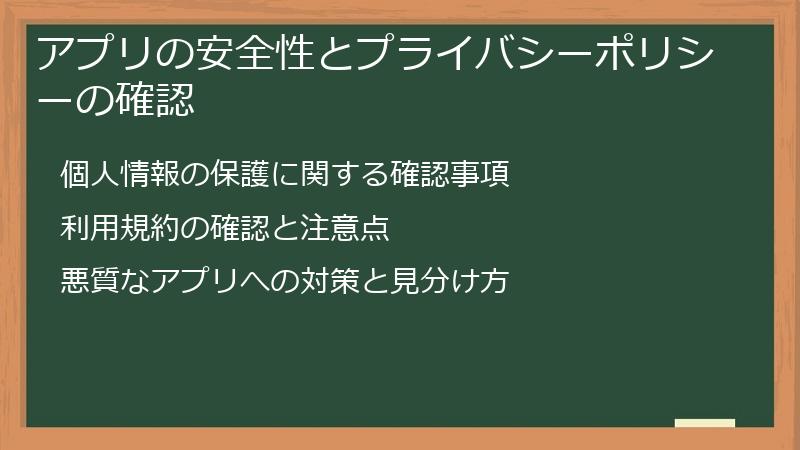 アプリの安全性とプライバシーポリシーの確認

個人情報の保護に関する確認事項

利用規約の確認と注意点

悪質なアプリへの対策と見分け方